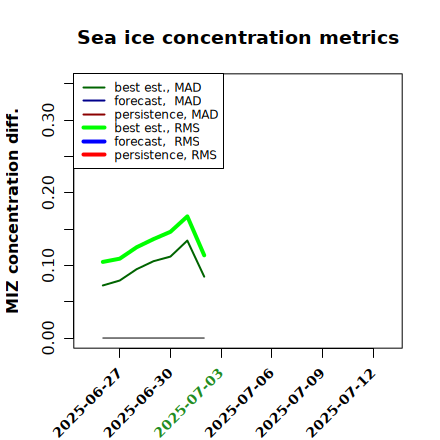 Sea ice concentration metrics

best est., MAD
forecast, MAD
persistence, MAD
best est., RMS
forecast, RMS
persistence, RMS

MIZ concentration diff.

0.00
0.10
0.20
0.30

2025-06-27
2025-06-30
2025-07-03
2025-07-06
2025-07-09
2025-07-12